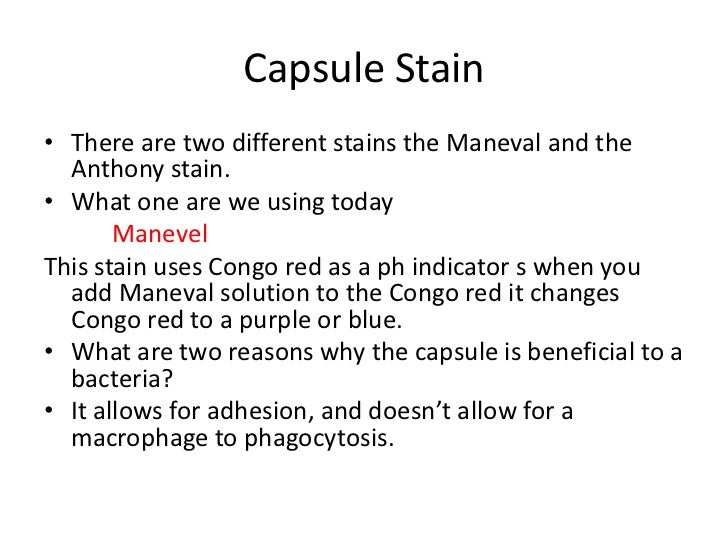 Capsule Stain

• There are two different stains the Maneval and the Anthony stain.
• What one are we using today
Manevel
This stain uses Congo red as a ph indicator s when you add Maneval solution to the Congo red it changes Congo red to a purple or blue.
• What are two reasons why the capsule is beneficial to a bacteria?
• It allows for adhesion, and doesn't allow for a macrophage to phagocytosis.